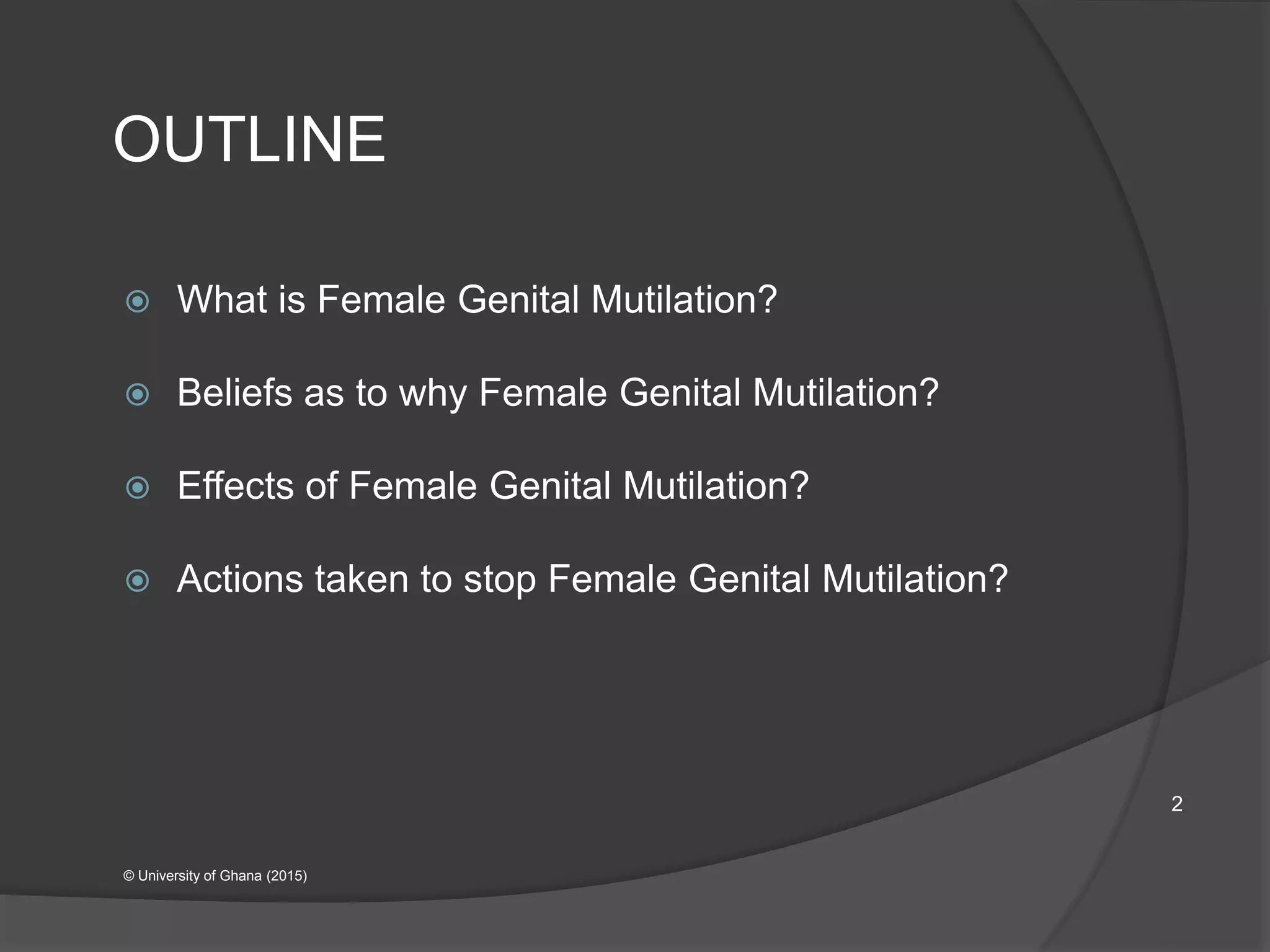 OUTLINE

What is Female Genital Mutilation?

Beliefs as to why Female Genital Mutilation?

Effects of Female Genital Mutilation?

Actions taken to stop Female Genital Mutilation?

2

© University of Ghana (2015)